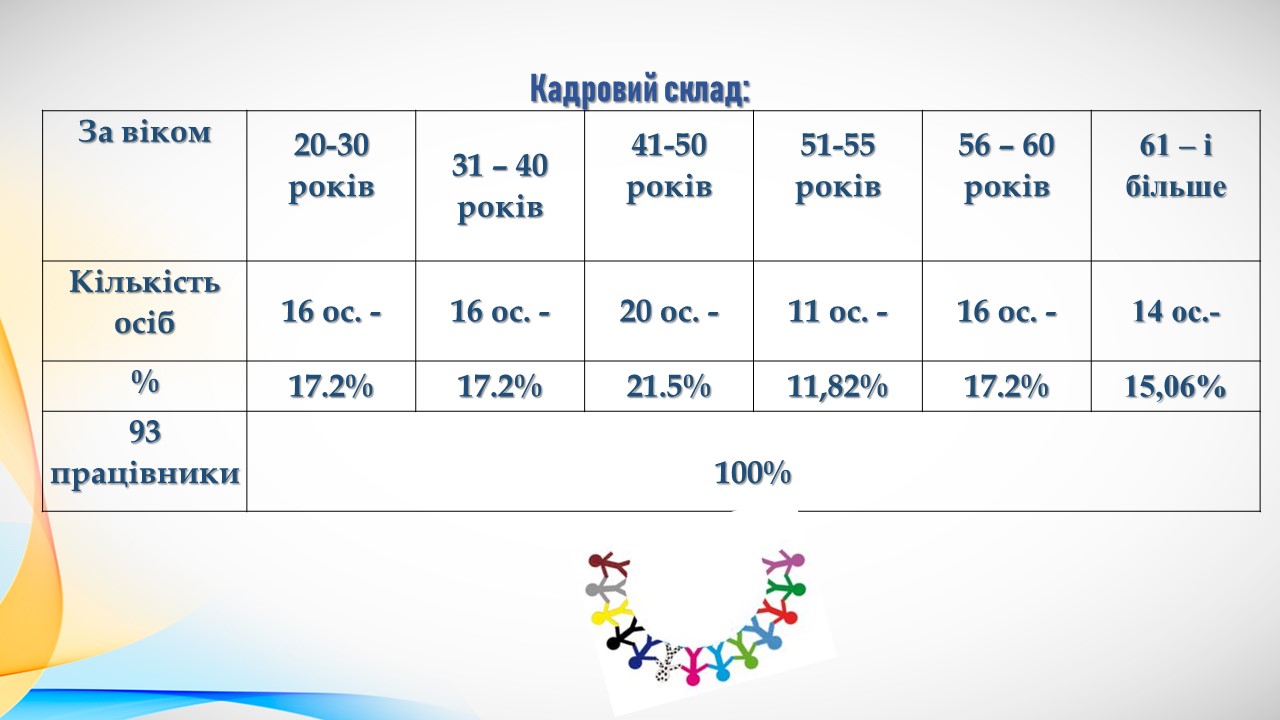 Кадровий склад:

| За віком | 20-30 років | 31 – 40 років | 41-50 років | 51-55 років | 56 – 60 років | 61 – і більше |
|---|---|---|---|---|---|---|
| Кількість осіб | 16 ос. - | 16 ос. - | 20 ос. - | 11 ос. - | 16 ос. - | 14 ос.- |
| % | 17.2% | 17.2% | 21.5% | 11,82% | 17.2% | 15,06% |
| 93 працівники | 100% | | | | | |